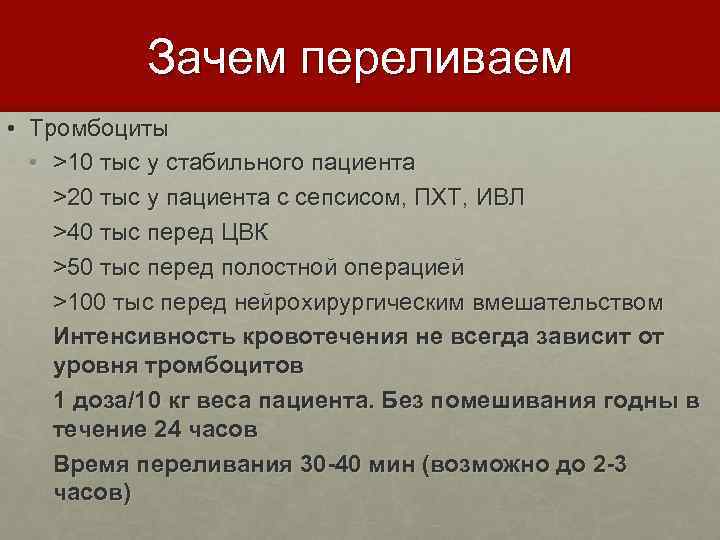 Зачем переливаем

• Тромбоциты
  • >10 тыс у стабильного пациента
  >20 тыс у пациента с сепсисом, ПХТ, ИВЛ
  >40 тыс перед ЦВК
  >50 тыс перед полостной операцией
  >100 тыс перед нейрохирургическим вмешательством
  Интенсивность кровотечения не всегда зависит от уровня тромбоцитов
  1 доза/10 кг веса пациента. Без помешивания годны в течение 24 часов
  Время переливания 30-40 мин (возможно до 2-3 часов)